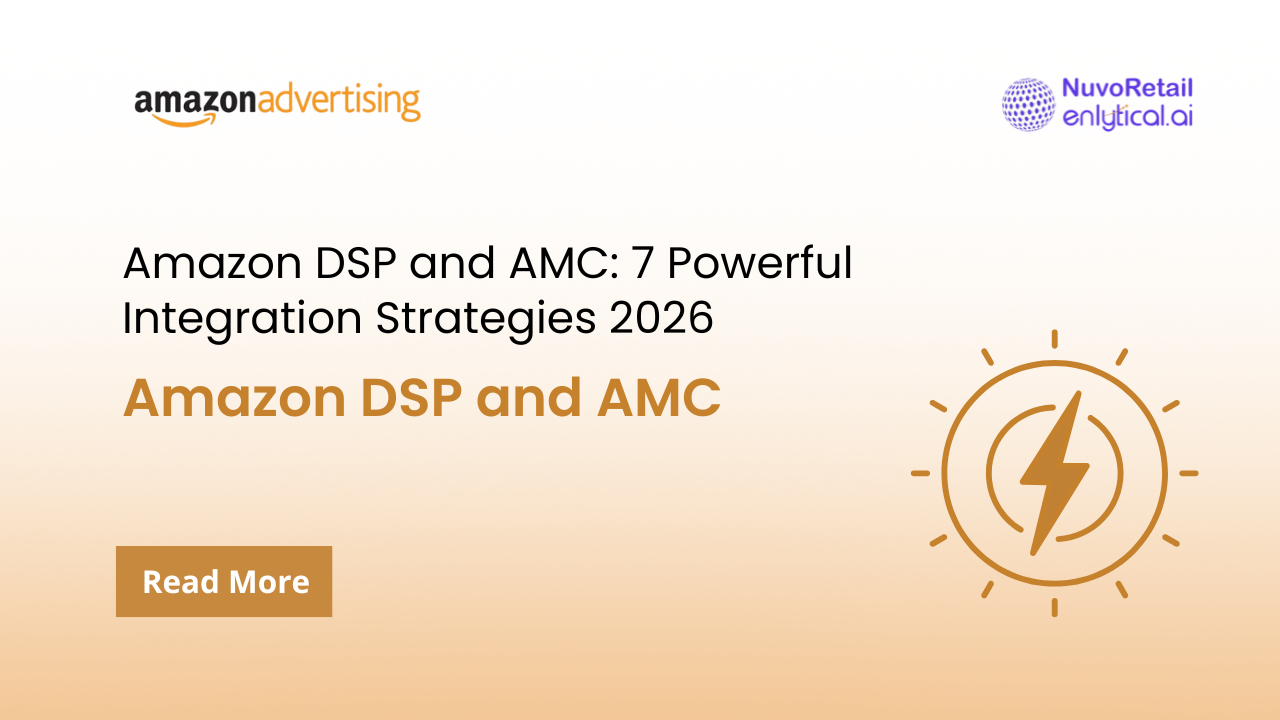 amazonadvertising

NuvoRetail
enlytical.ai

Amazon DSP and AMC: 7 Powerful Integration Strategies 2026

Amazon DSP and AMC

Read More